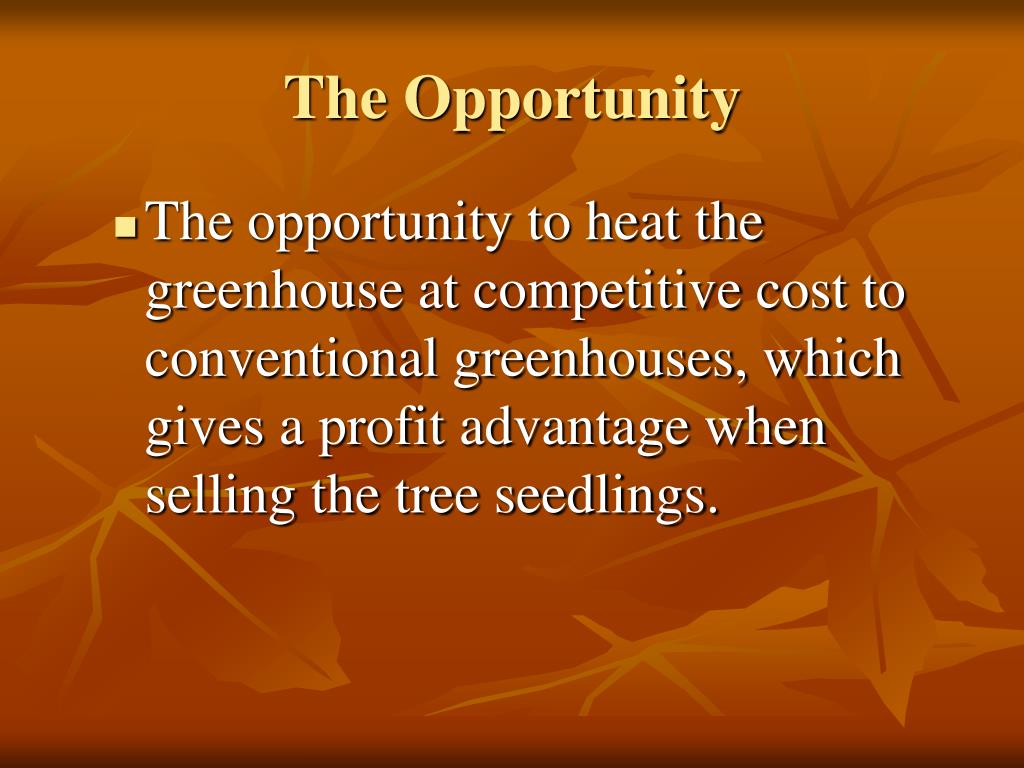 The Opportunity

The opportunity to heat the greenhouse at competitive cost to conventional greenhouses, which gives a profit advantage when selling the tree seedlings.